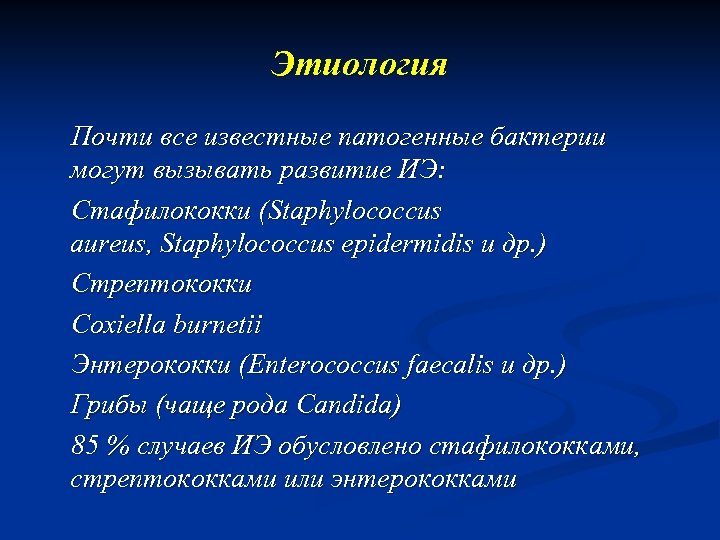 Этиология

Почти все известные патогенные бактерии могут вызывать развитие ИЭ:

Стафилококки (Staphylococcus aureus, Staphylococcus epidermidis и др.)

Стрептококки

Coxiella burnetii

Энтерококки (Enterococcus faecalis и др.)

Грибы (чаще рода Candida)

85 % случаев ИЭ обусловлено стафилококками, стрептококками или энтерококками